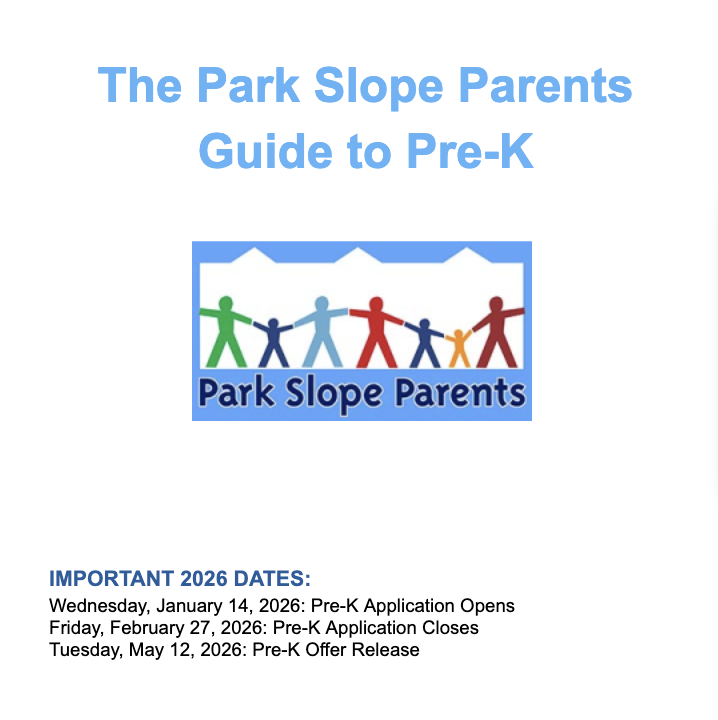 The Park Slope Parents Guide to Pre-K

Park Slope Parents

IMPORTANT 2026 DATES:
Wednesday, January 14, 2026: Pre-K Application Opens
Friday, February 27, 2026: Pre-K Application Closes
Tuesday, May 12, 2026: Pre-K Offer Release